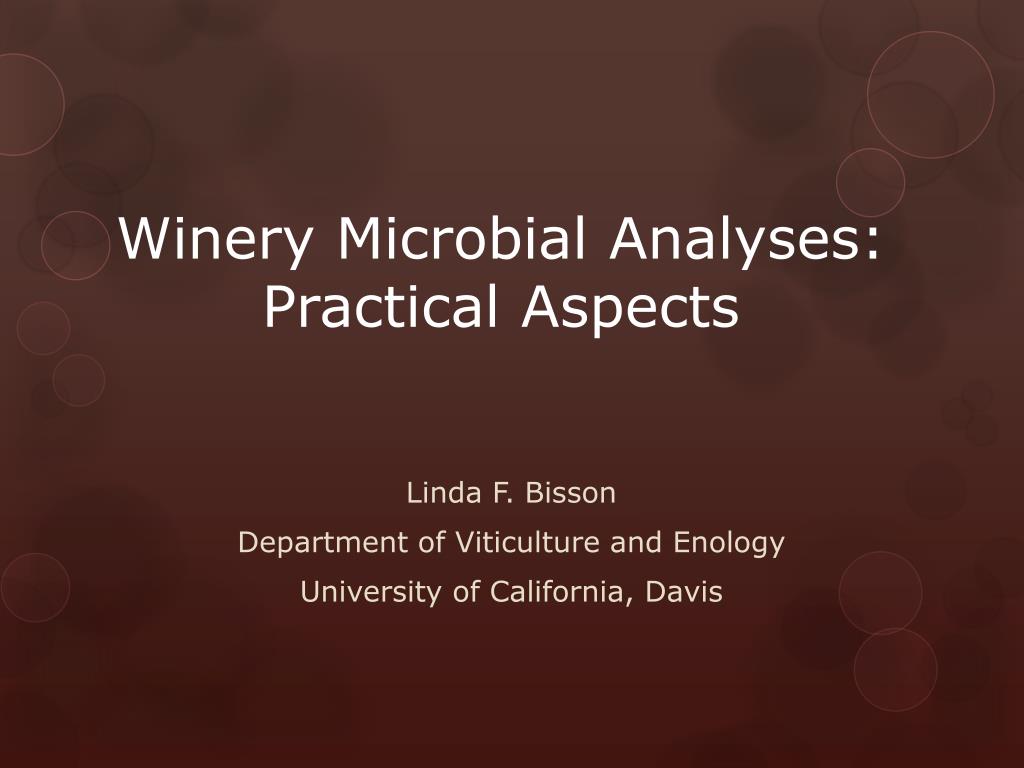 Winery Microbial Analyses: Practical Aspects

Linda F. Bisson
Department of Viticulture and Enology
University of California, Davis